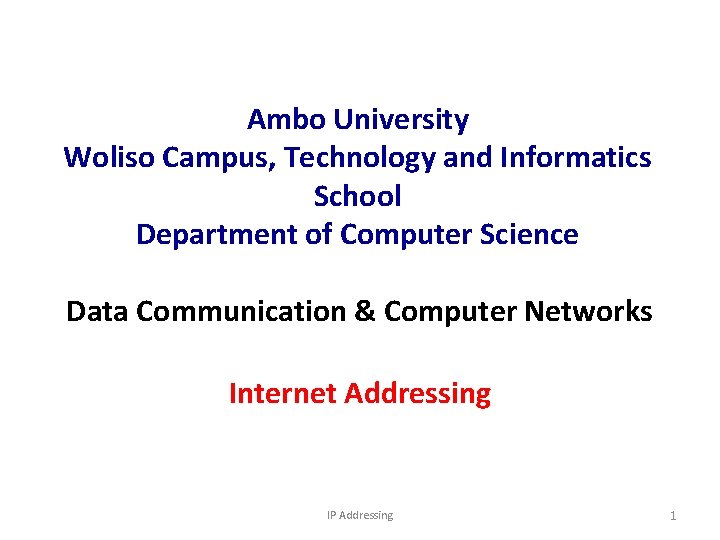 Ambo University
Woliso Campus, Technology and Informatics School
Department of Computer Science

Data Communication & Computer Networks

Internet Addressing

IP Addressing

1